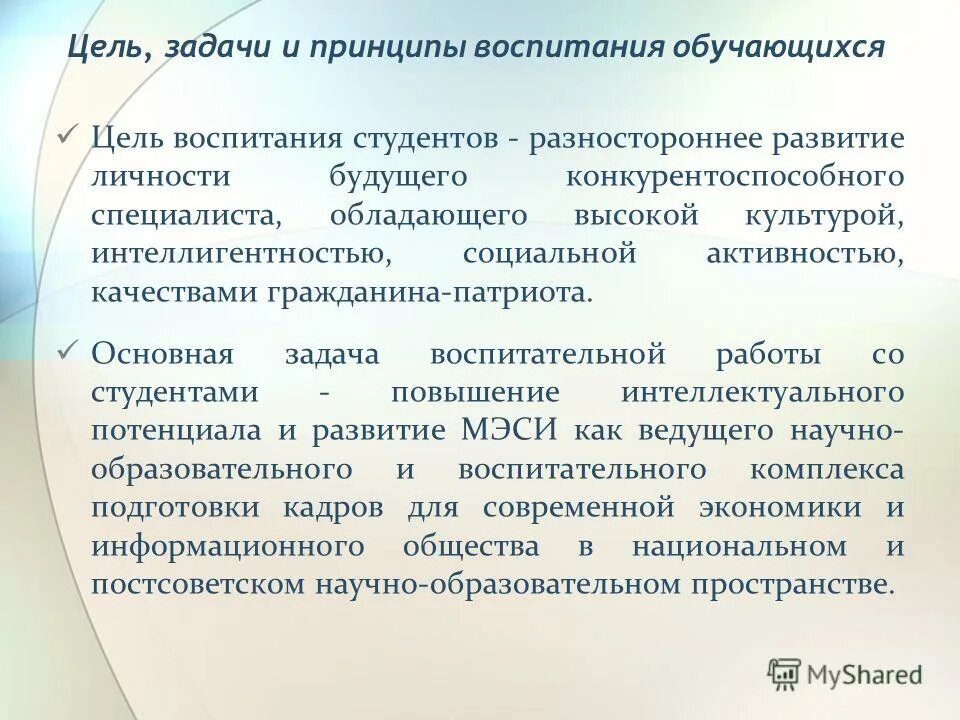 Цель, задачи и принципы воспитания обучающихся

✓ Цель воспитания студентов - разностороннее развитие личности будущего конкурентоспособного специалиста, обладающего высокой культурой, интеллигентностью, социальной активностью, качествами гражданина-патриота.

✓ Основная задача воспитательной работы со студентами - повышение интеллектуального потенциала и развитие МЭСИ как ведущего научно-образовательного и воспитательного комплекса подготовки кадров для современной экономики и информационного общества в национальном и постсоветском научно-образовательном пространстве.

MyShared